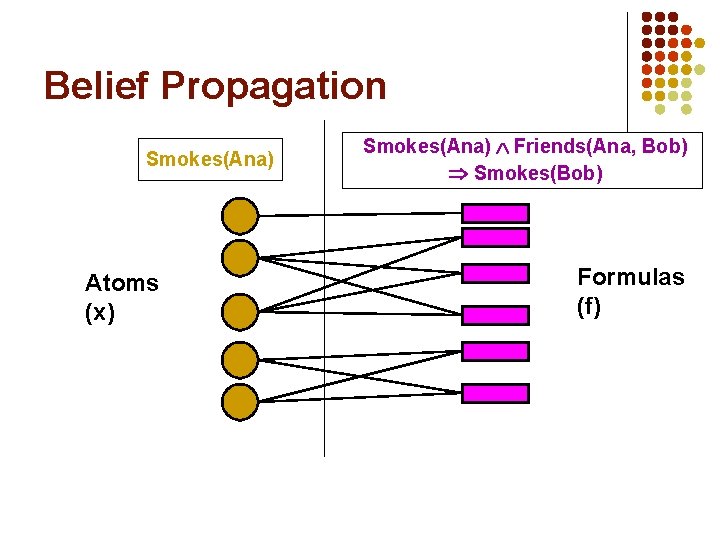 Belief Propagation

Smokes(Ana)

Smokes(Ana) $\wedge$ Friends(Ana, Bob) $\Rightarrow$ Smokes(Bob)

Atoms (x)

Formulas (f)